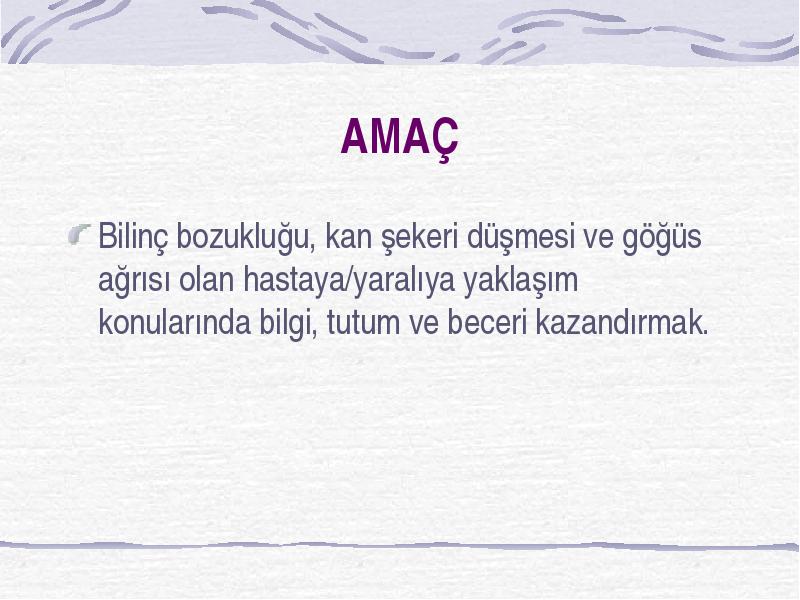 AMAÇ

Bilinç bozukluğu, kan şekeri düşmesi ve göğüs ağrısı olan hastaya/yaralıya yaklaşım konularında bilgi, tutum ve beceri kazandırmak.